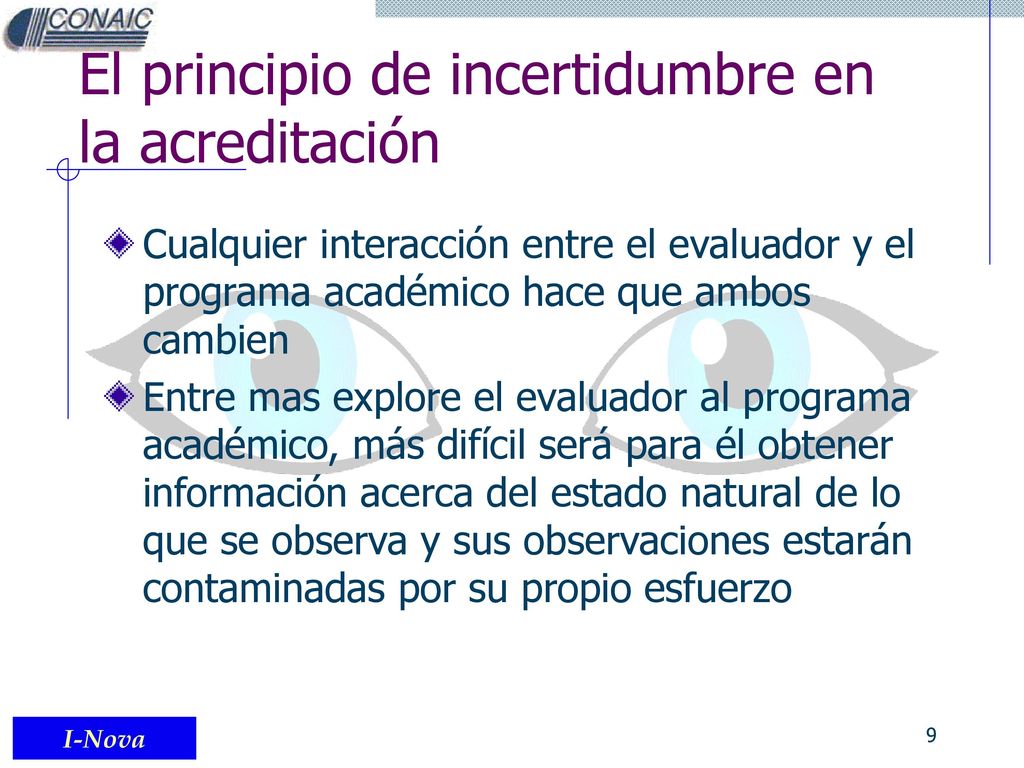 CONAIC

El principio de incertidumbre en la acreditación

Cualquier interacción entre el evaluador y el programa académico hace que ambos cambien

Entre mas explore el evaluador al programa académico, más difícil será para él obtener información acerca del estado natural de lo que se observa y sus observaciones estarán contaminadas por su propio esfuerzo

I-Nova

9